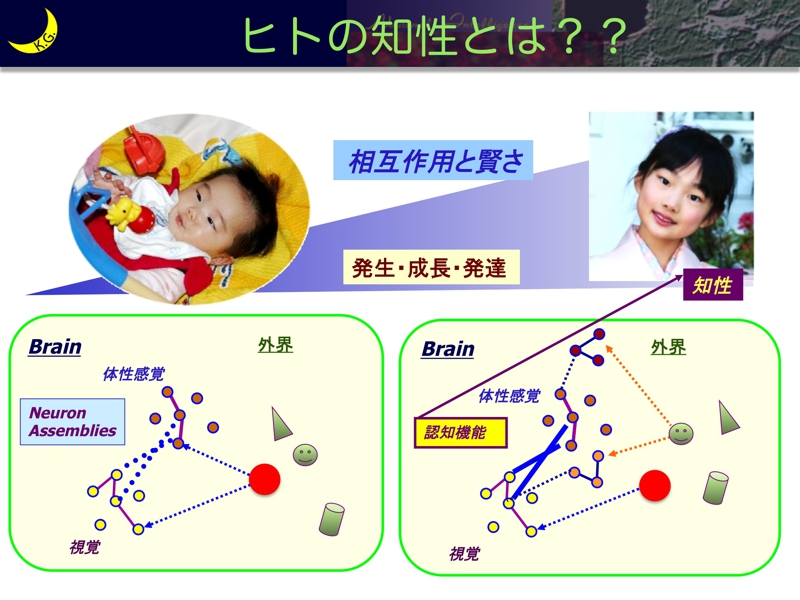 K.G.

ヒトの知性とは？？

相互作用と賢さ

発生・成長・発達

知性

Brain

外界

体性感覚

Neuron Assemblies

視覚

Brain

外界

体性感覚

認知機能

視覚